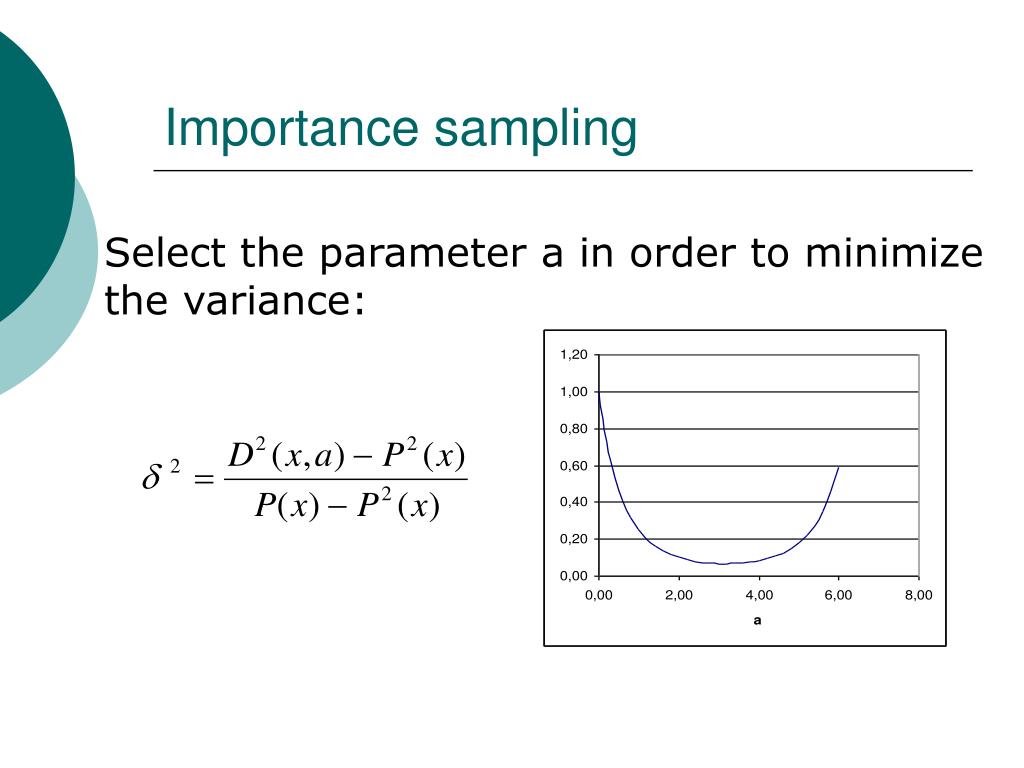 Importance sampling

Select the parameter a in order to minimize the variance:

$\delta^2 = \frac{D^2(x,a) - P^2(x)}{P(x) - P^2(x)}$

1,20
1,00
0,80
0,60
0,40
0,20
0,00
0,00 2,00 4,00 6,00 8,00
a